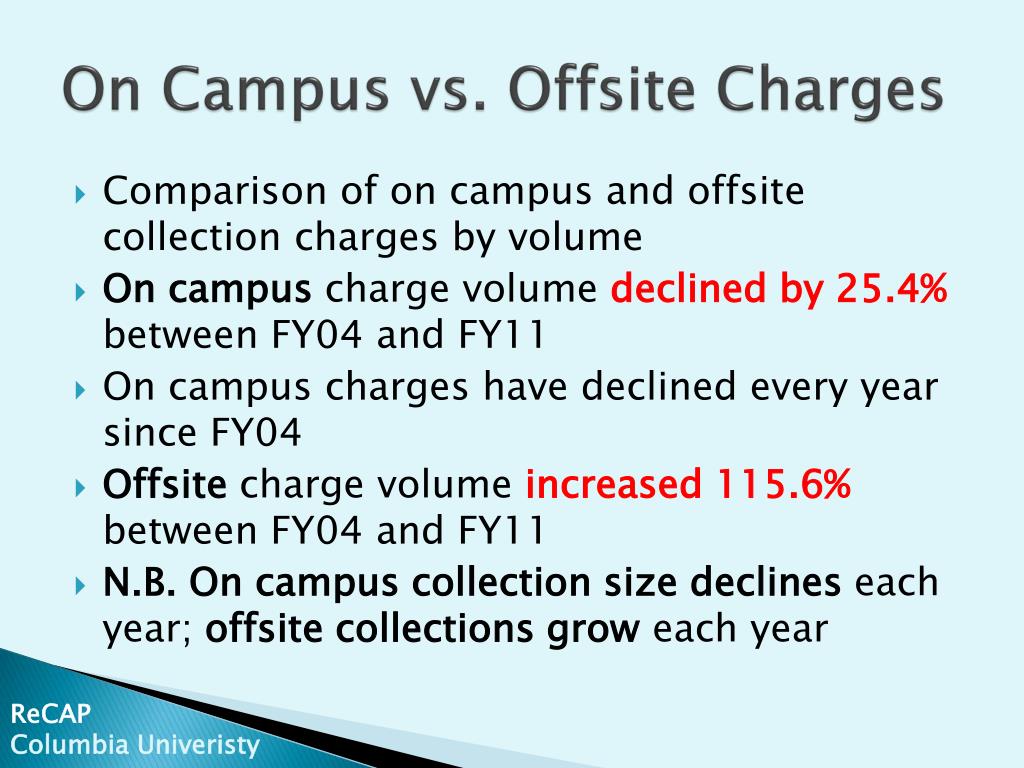 On Campus vs. Offsite Charges

Comparison of on campus and offsite collection charges by volume

On campus charge volume declined by 25.4% between FY04 and FY11

On campus charges have declined every year since FY04

Offsite charge volume increased 115.6% between FY04 and FY11

N.B. On campus collection size declines each year; offsite collections grow each year

ReCAP
Columbia Univeristy